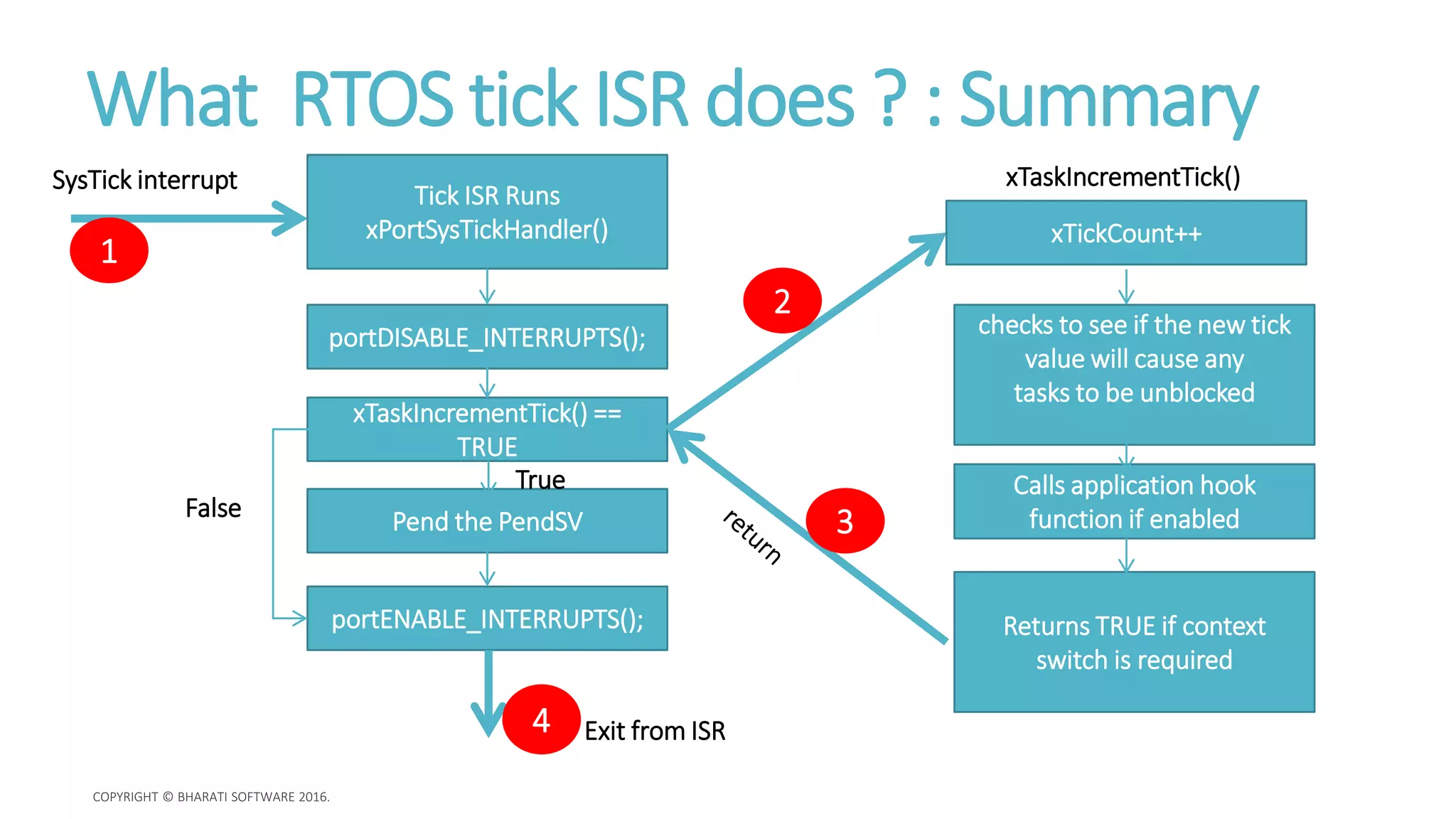 What RTOS tick ISR does ? : Summary

SysTick interrupt

1

Tick ISR Runs
xPortSysTickHandler()

portDISABLE_INTERRUPTS();

xTaskIncrementTick() == TRUE

True

False

Pend the PendSV

portENABLE_INTERRUPTS();

4

Exit from ISR

2

return

3

xTaskIncrementTick()

xTickCount++

checks to see if the new tick value will cause any tasks to be unblocked

Calls application hook function if enabled

Returns TRUE if context switch is required

COPYRIGHT © BHARATI SOFTWARE 2016.